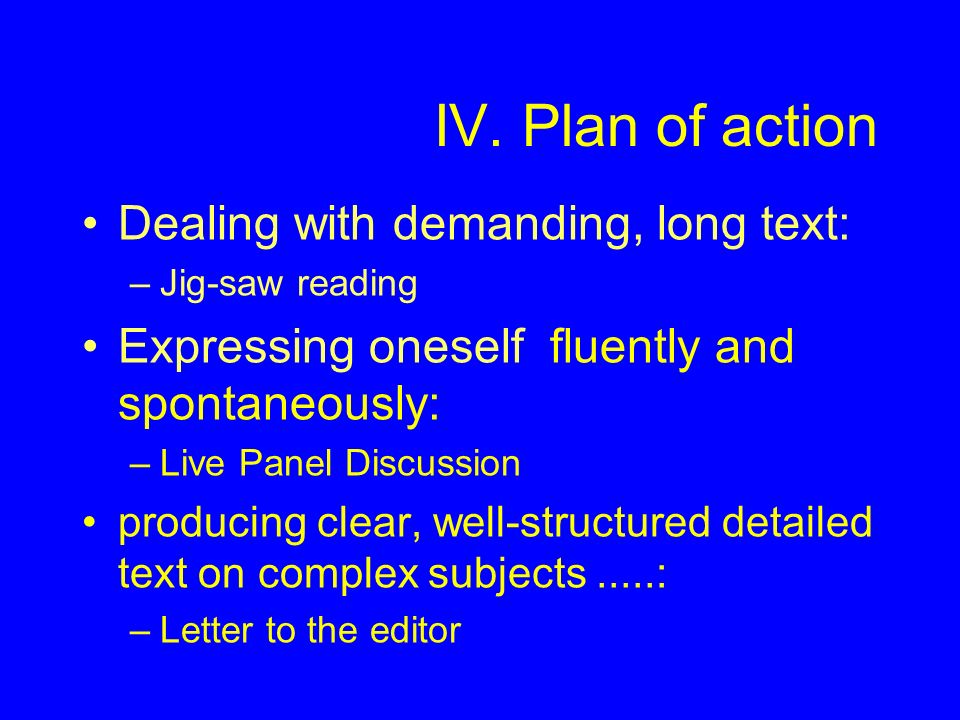 IV. Plan of action

• Dealing with demanding, long text:
– Jig-saw reading

• Expressing oneself fluently and spontaneously:
– Live Panel Discussion

• producing clear, well-structured detailed text on complex subjects .....:
– Letter to the editor